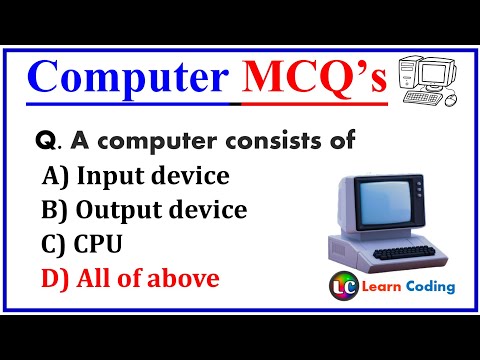 Computer MCQ's

Q. A computer consists of
A) Input device
B) Output device
C) CPU
D) All of above

LC Learn Coding